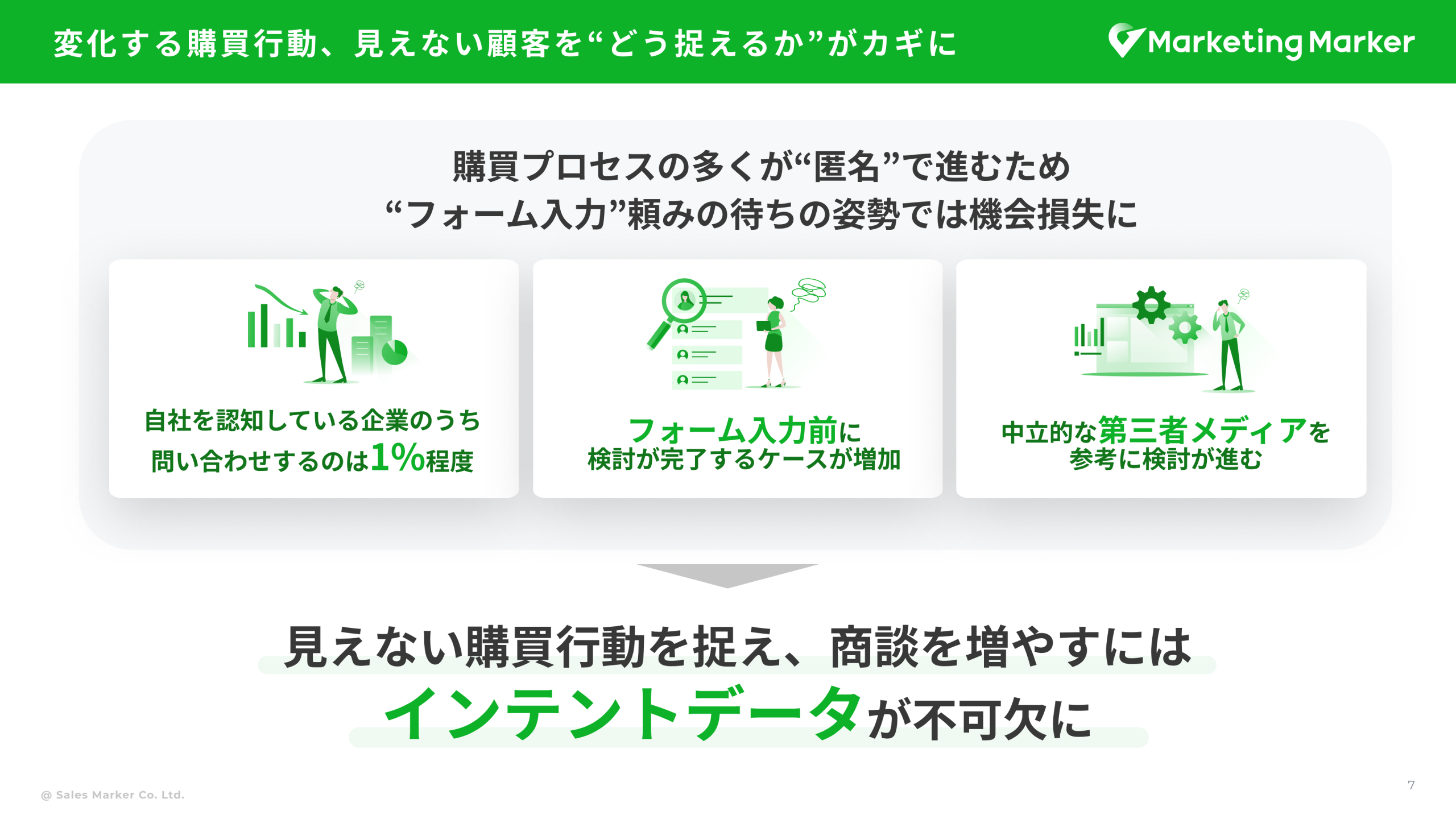 変化する購買行動、見えない顧客を“どう捉えるか”がカギに

Marketing Marker

購買プロセスの多くが“匿名”で進むため
“フォーム入力”頼みの待ちの姿勢では機会損失に

自社を認知している企業のうち
問い合わせするのは1%程度

フォーム入力前に
検討が完了するケースが増加

中立的な第三者メディアを
参考に検討が進む

見えない購買行動を捉え、商談を増やすには
インテントデータが不可欠に

@ Sales Marker Co. Ltd.

7